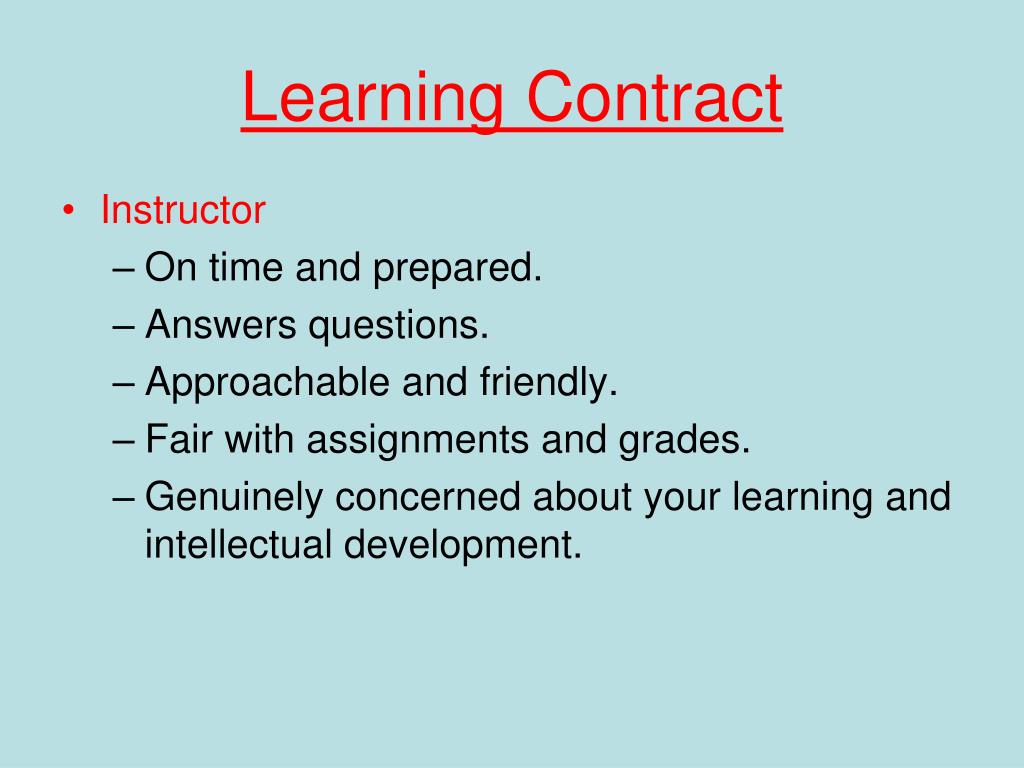 Learning Contract

• Instructor
– On time and prepared.
– Answers questions.
– Approachable and friendly.
– Fair with assignments and grades.
– Genuinely concerned about your learning and intellectual development.